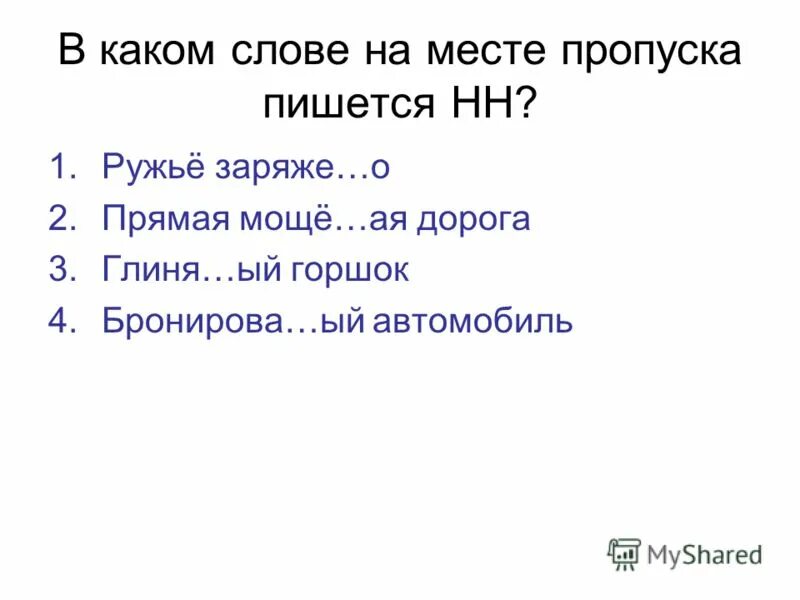 В каком слове на месте пропуска пишется НН?

1. Ружьё заряже…о
2. Прямая мощё…ая дорога
3. Глиня…ый горшок
4. Бронирова…ый автомобиль

MyShared